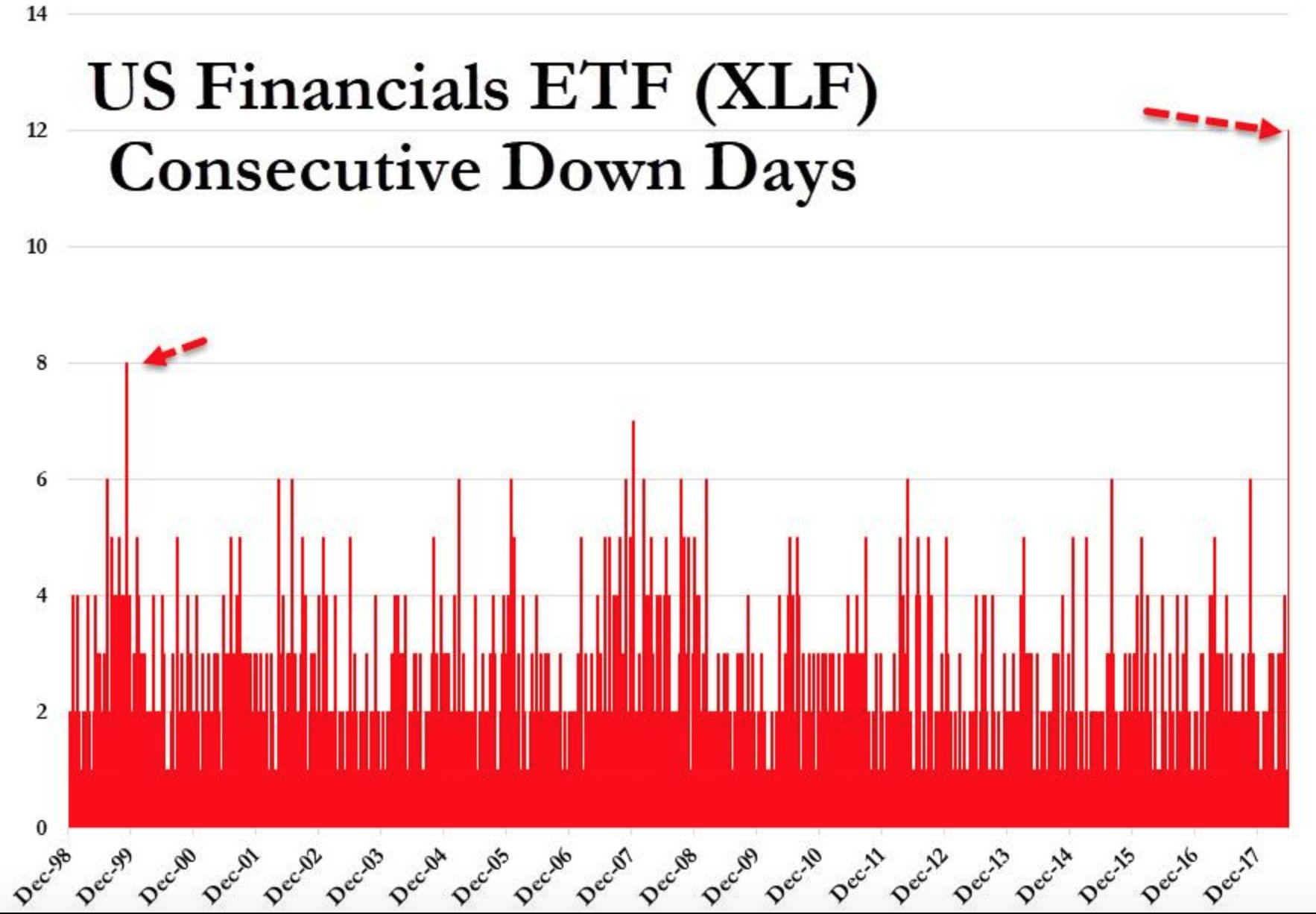 US Financials ETF (XLF)
Consecutive Down Days

14
12
10
8
6
4
2
0

Dec-98
Dec-99
Dec-00
Dec-01
Dec-02
Dec-03
Dec-04
Dec-05
Dec-06
Dec-07
Dec-08
Dec-09
Dec-10
Dec-11
Dec-12
Dec-13
Dec-14
Dec-15
Dec-16
Dec-17